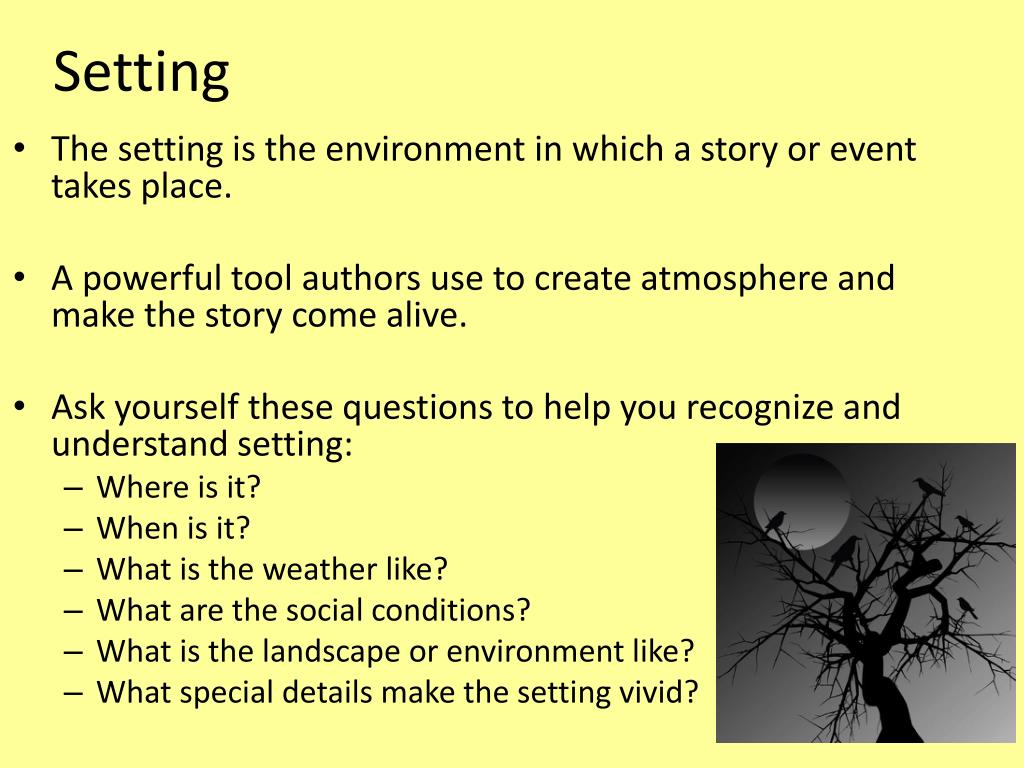 Setting

• The setting is the environment in which a story or event takes place.

• A powerful tool authors use to create atmosphere and make the story come alive.

• Ask yourself these questions to help you recognize and understand setting:
– Where is it?
– When is it?
– What is the weather like?
– What are the social conditions?
– What is the landscape or environment like?
– What special details make the setting vivid?